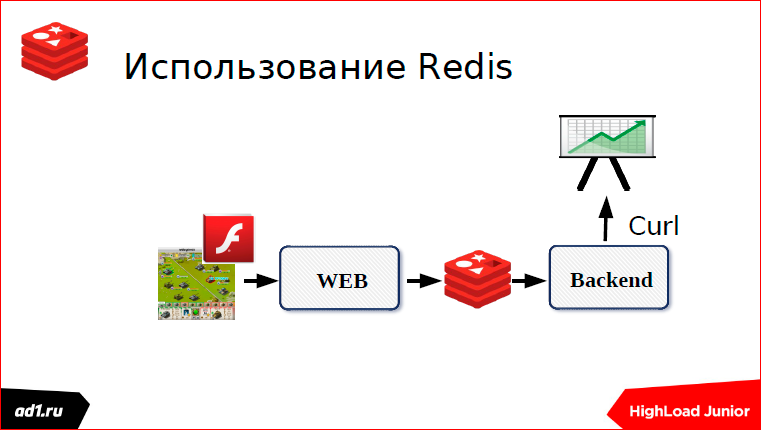 Использование Redis

Curl

WEB

Backend

ad1.ru

HighLoad Junior